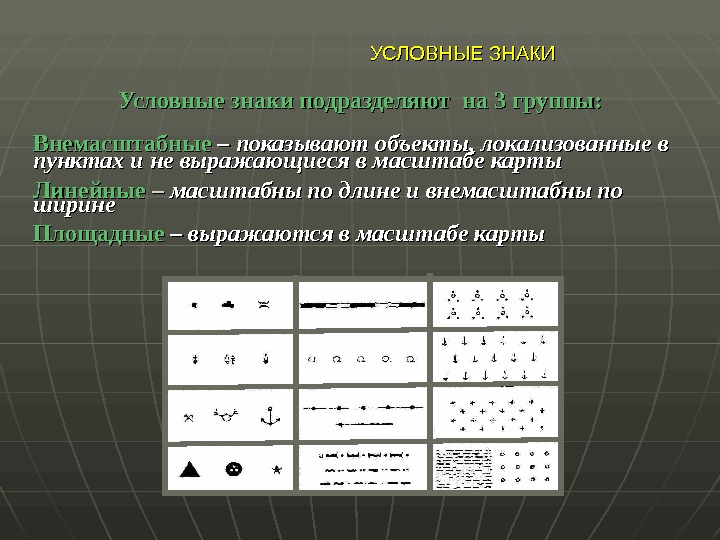 УСЛОВНЫЕ ЗНАКИ

Условные знаки подразделяют на 3 группы:

Внемасштабные – показывают объекты, локализованные в пунктах и не выражающиеся в масштабе карты

Линейные – масштабны по длине и внемасштабны по ширине

Площадные – выражаются в масштабе карты